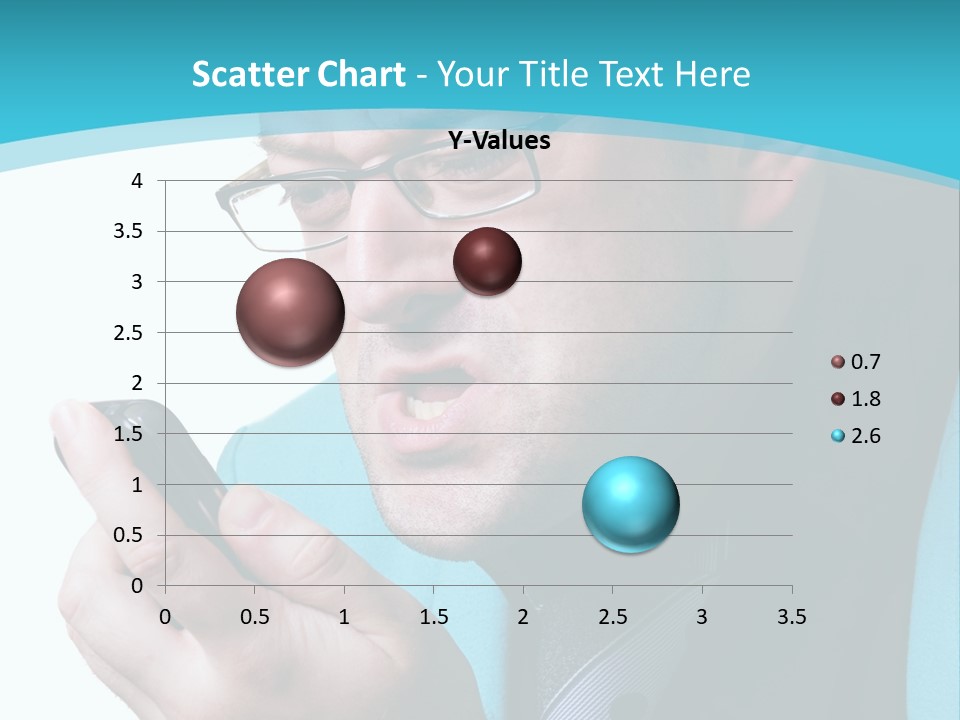 Scatter Chart - Your Title Text Here

Y-Values

4
3.5
3
2.5
2
1.5
1
0.5
0

0 0.5 1 1.5 2 2.5 3 3.5

0.7
1.8
2.6